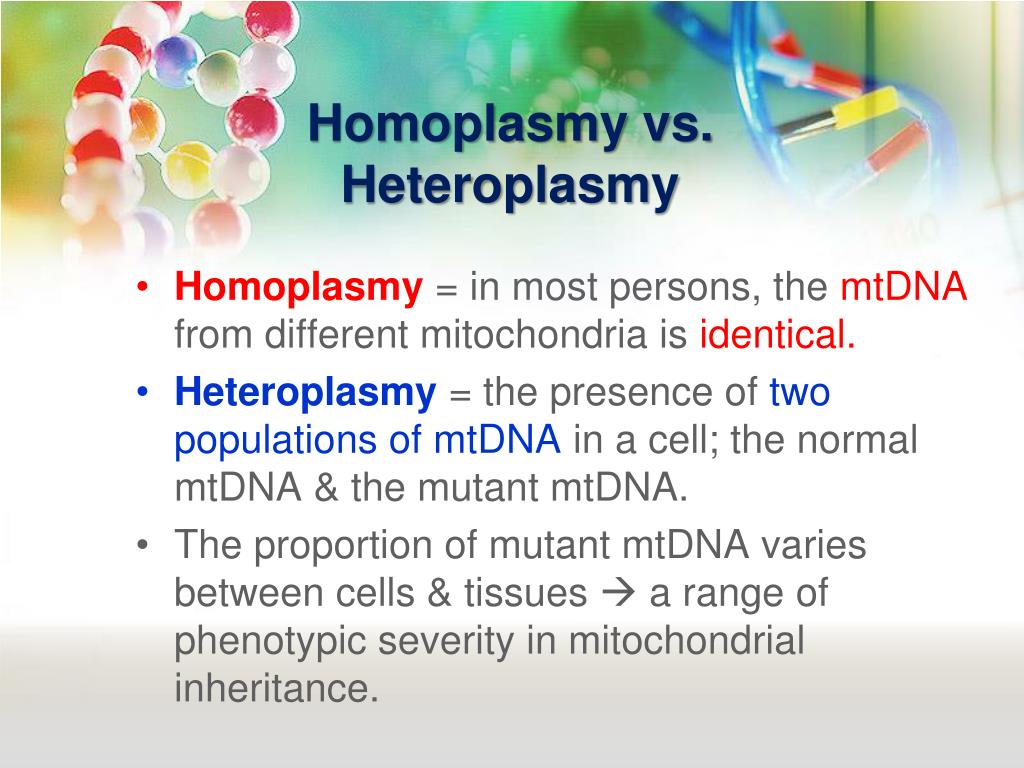 Homoplasmy vs. Heteroplasmy

• Homoplasmy = in most persons, the mtDNA from different mitochondria is identical.

• Heteroplasmy = the presence of two populations of mtDNA in a cell; the normal mtDNA & the mutant mtDNA.

• The proportion of mutant mtDNA varies between cells & tissues → a range of phenotypic severity in mitochondrial inheritance.